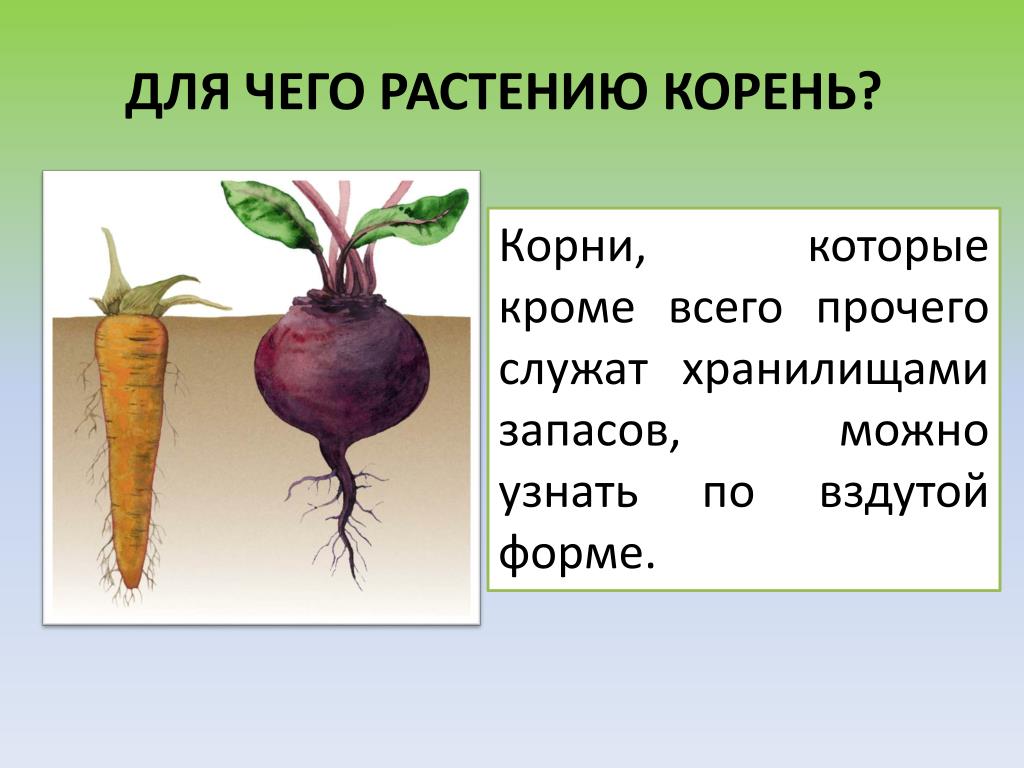 ДЛЯ ЧЕГО РАСТЕНИЮ КОРЕНЬ?

Корни, которые кроме всего прочего служат хранилищами запасов, можно узнать по вздутой форме.